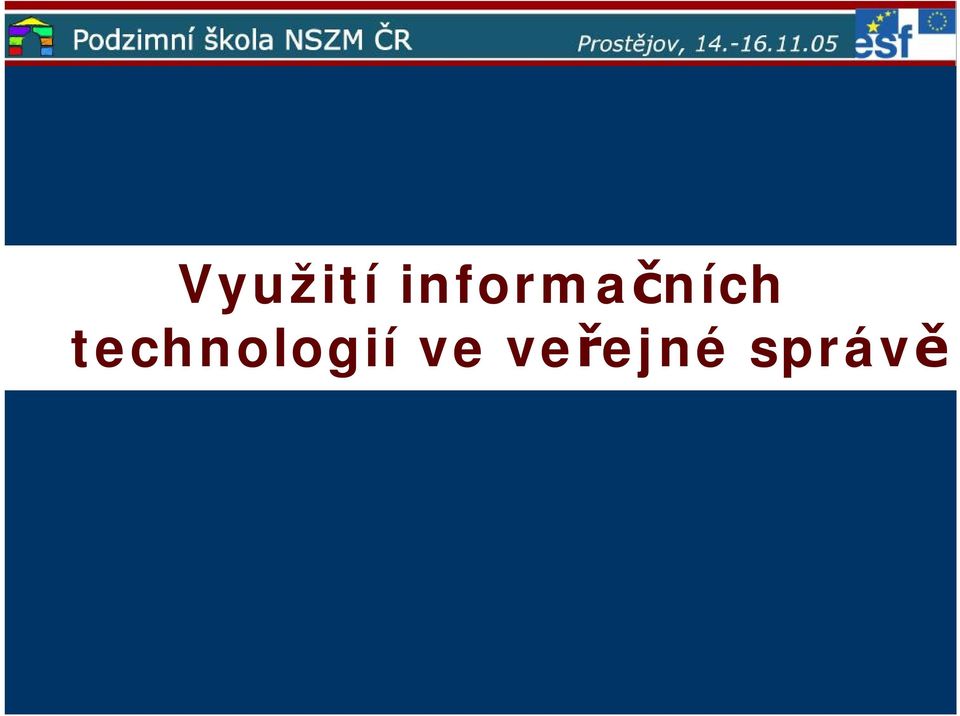 Podzimní škola NSZM ČR

Prostějov, 14.-16.11.05

esf

Využití informačních technologií ve veřejné správě